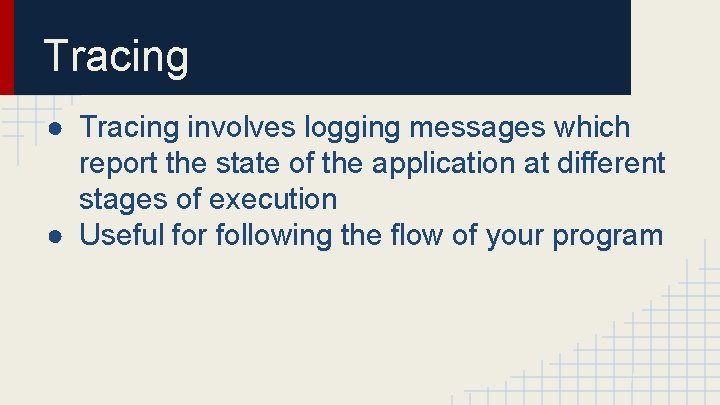 Tracing

● Tracing involves logging messages which report the state of the application at different stages of execution
● Useful for following the flow of your program